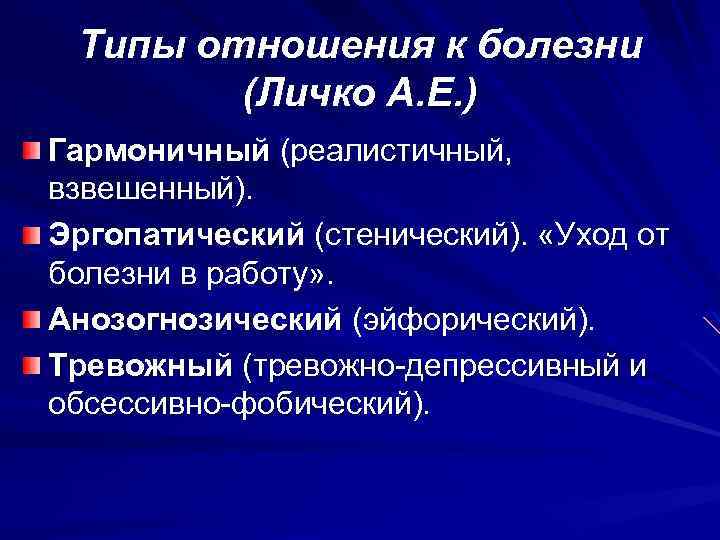 Типы отношения к болезни (Личко А.Е.)

Гармоничный (реалистичный, взвешенный).

Эргопатический (стенический). «Уход от болезни в работу».

Анозогнозический (эйфорический).

Тревожный (тревожно-депрессивный и обсессивно-фобический).